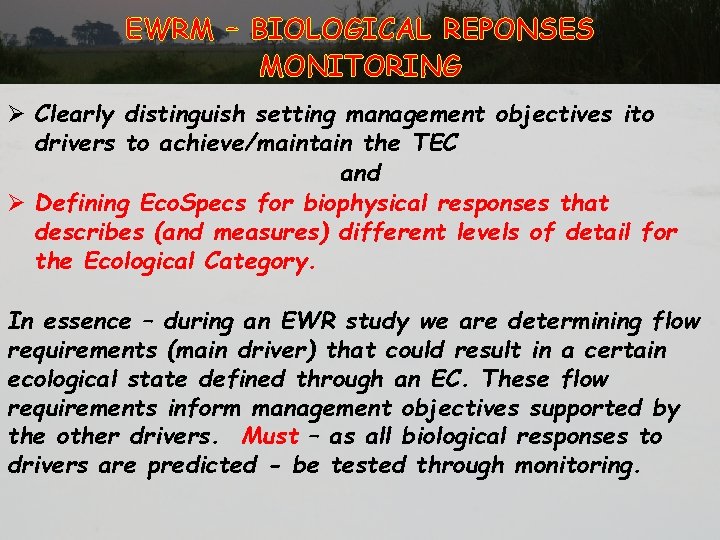 EWRM – BIOLOGICAL REPONSES MONITORING

➢ Clearly distinguish setting management objectives ito drivers to achieve/maintain the TEC

and

➢ Defining EcoSpecs for biophysical responses that describes (and measures) different levels of detail for the Ecological Category.

In essence – during an EWR study we are determining flow requirements (main driver) that could result in a certain ecological state defined through an EC. These flow requirements inform management objectives supported by the other drivers. Must – as all biological responses to drivers are predicted - be tested through monitoring.